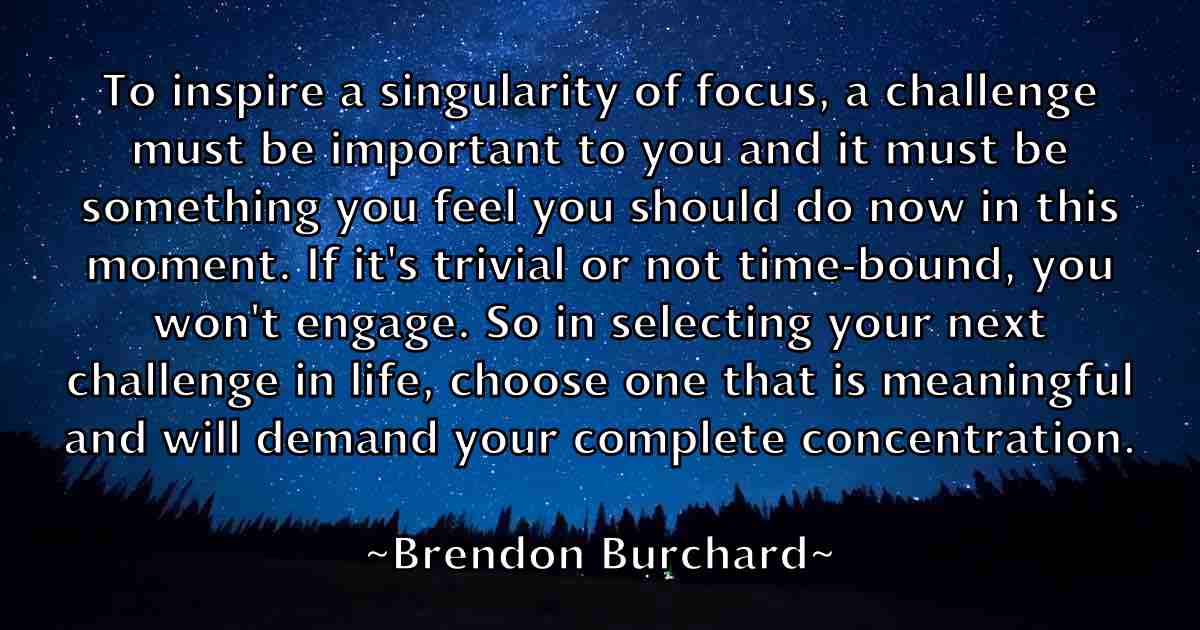 To inspire a singularity of focus, a challenge must be important to you and it must be something you feel you should do now in this moment. If it's trivial or not time-bound, you won't engage. So in selecting your next challenge in life, choose one that is meaningful and will demand your complete concentration.

~Brendon Burchard~